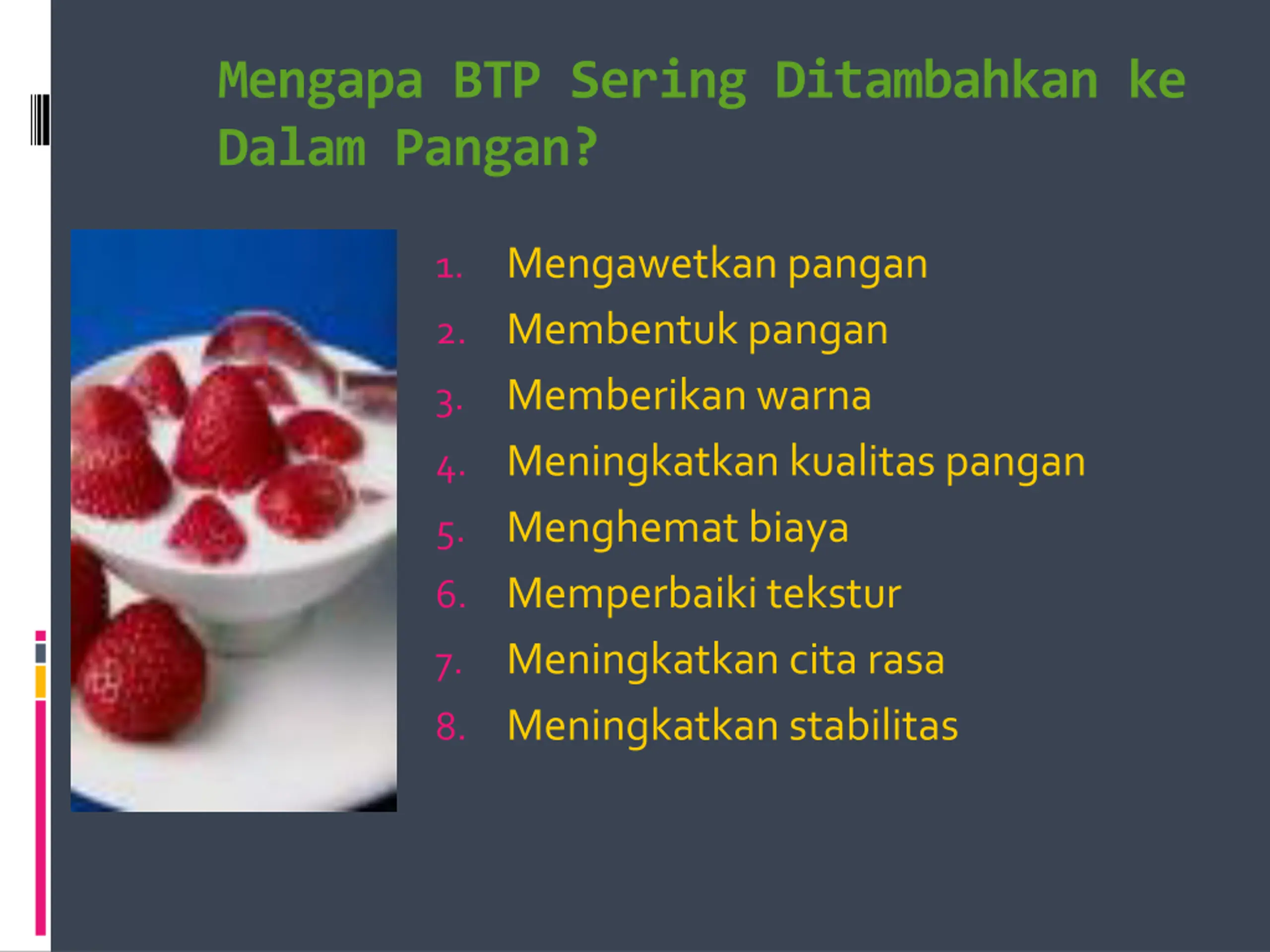 Mengapa BTP Sering Ditambahkan ke Dalam Pangan?

1. Mengawetkan pangan
2. Membentuk pangan
3. Memberikan warna
4. Meningkatkan kualitas pangan
5. Menghemat biaya
6. Memperbaiki tekstur
7. Meningkatkan cita rasa
8. Meningkatkan stabilitas